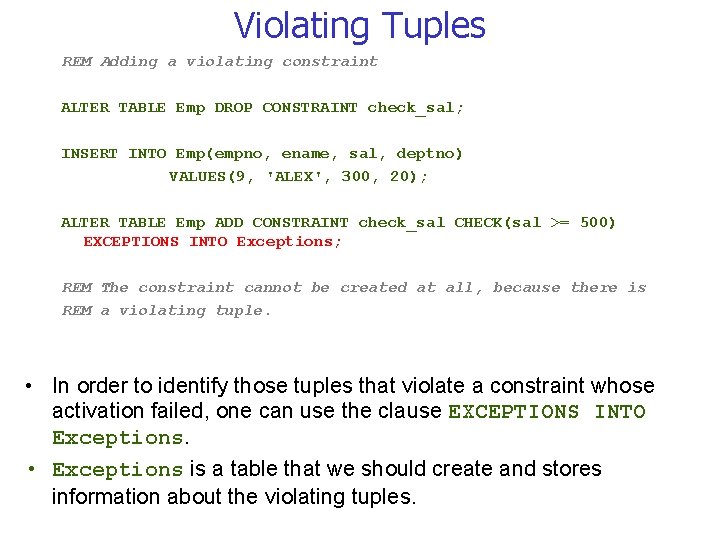 Violating Tuples

REM Adding a violating constraint

ALTER TABLE Emp DROP CONSTRAINT check_sal;

INSERT INTO Emp(empno, ename, sal, deptno)
VALUES(9, 'ALEX', 300, 20);

ALTER TABLE Emp ADD CONSTRAINT check_sal CHECK(sal >= 500)
EXCEPTIONS INTO Exceptions;

REM The constraint cannot be created at all, because there is
REM a violating tuple.

• In order to identify those tuples that violate a constraint whose activation failed, one can use the clause EXCEPTIONS INTO Exceptions.

• Exceptions is a table that we should create and stores information about the violating tuples.